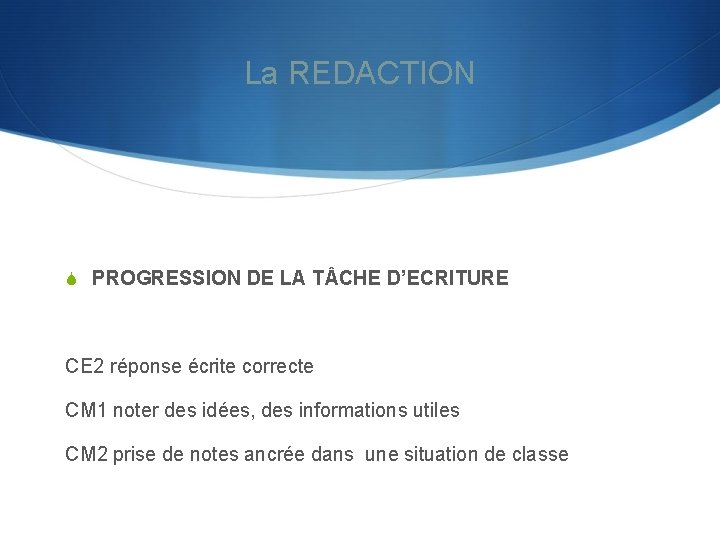 La REDACTION

PROGRESSION DE LA TÂCHE D'ECRITURE

CE2 réponse écrite correcte

CM1 noter des idées, des informations utiles

CM2 prise de notes ancrée dans une situation de classe